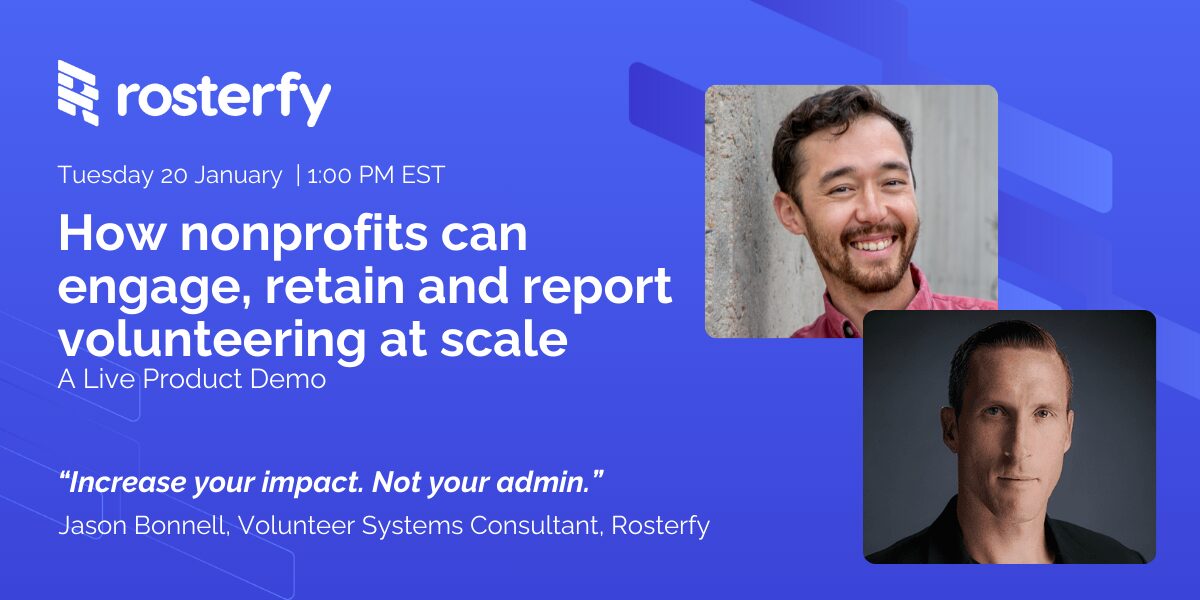 rosterfy

Tuesday 20 January | 1:00 PM EST

How nonprofits can engage, retain and report volunteering at scale

A Live Product Demo

"Increase your impact. Not your admin."

Jason Bonnell, Volunteer Systems Consultant, Rosterfy